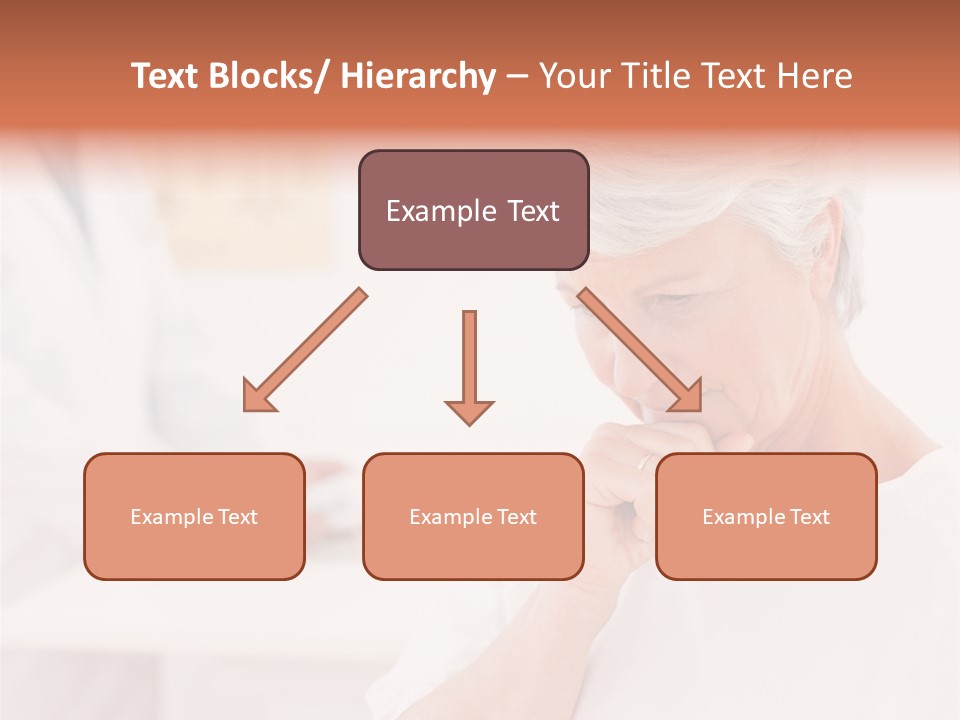 Text Blocks/ Hierarchy – Your Title Text Here

Example Text

Example Text

Example Text

Example Text